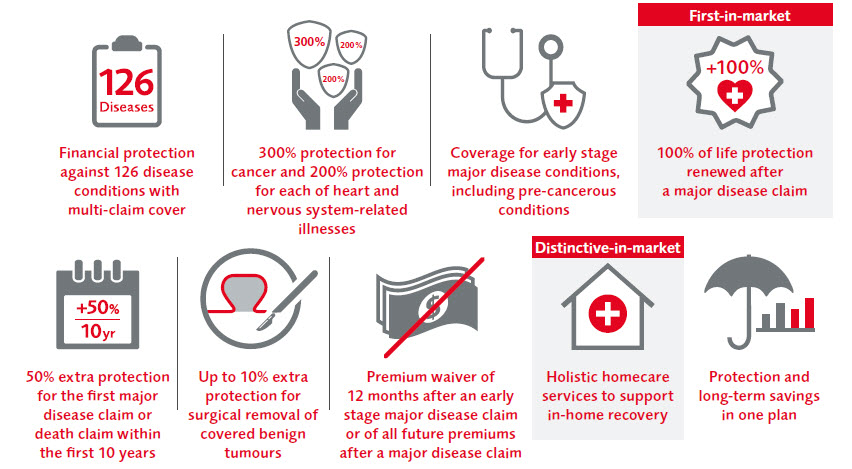 126
Diseases

Financial protection against 126 disease conditions with multi-claim cover

300%
200%
200%

300% protection for cancer and 200% protection for each of heart and nervous system-related illnesses

Coverage for early stage major disease conditions, including pre-cancerous conditions

First-in-market

+100%

100% of life protection renewed after a major disease claim

+50%
10yr

50% extra protection for the first major disease claim or death claim within the first 10 years

Up to 10% extra protection for surgical removal of covered benign tumours

$

Premium waiver of 12 months after an early stage major disease claim or of all future premiums after a major disease claim

Distinctive-in-market

Holistic homecare services to support in-home recovery

Protection and long-term savings in one plan